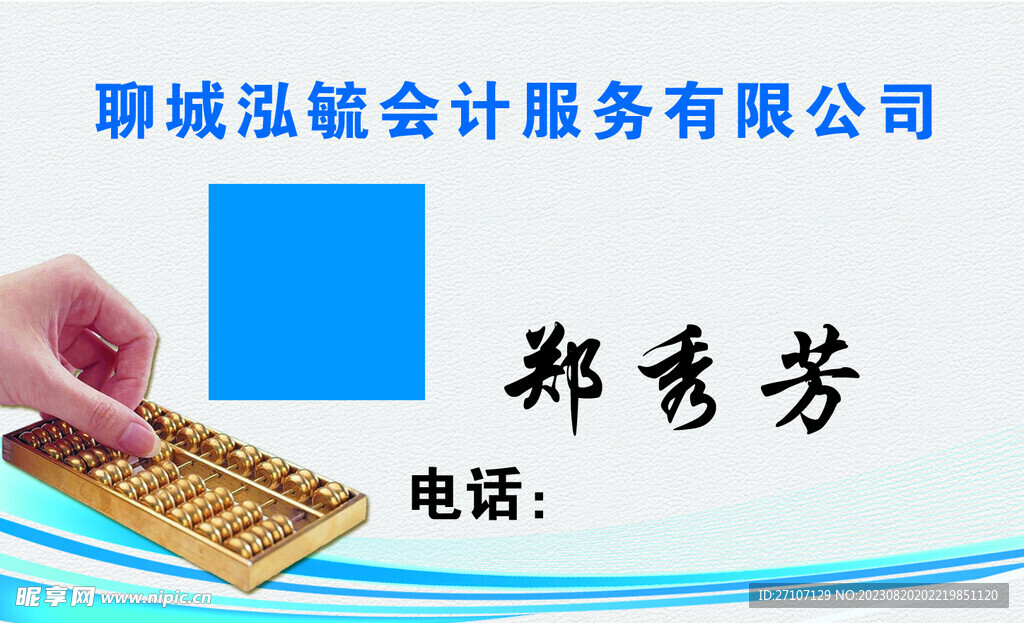 聊城泓毓会计服务有限公司

郑秀芳

电话:

昵享网 www.nipic.cn

ID:27107129 NO:20230820202219851120